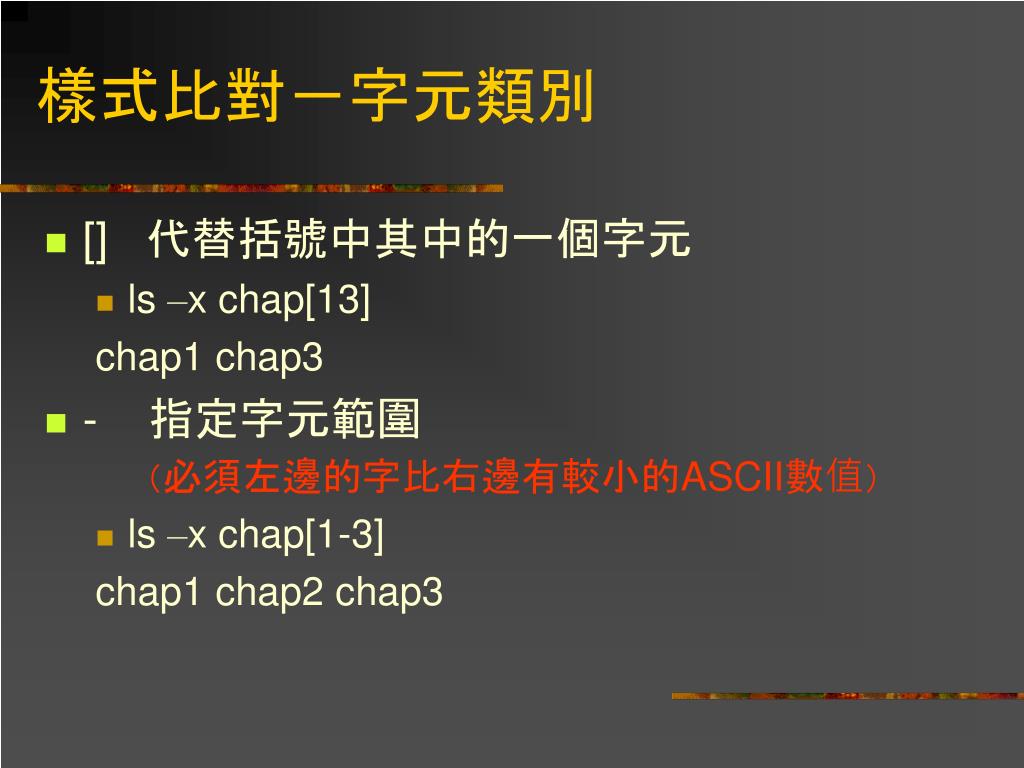 樣式比對－字元類別

[] 代替括號中其中的一個字元

ls –x chap[13]

chap1 chap3

- 指定字元範圍

（必須左邊的字比右邊有較小的ASCII數值）

ls –x chap[1-3]

chap1 chap2 chap3